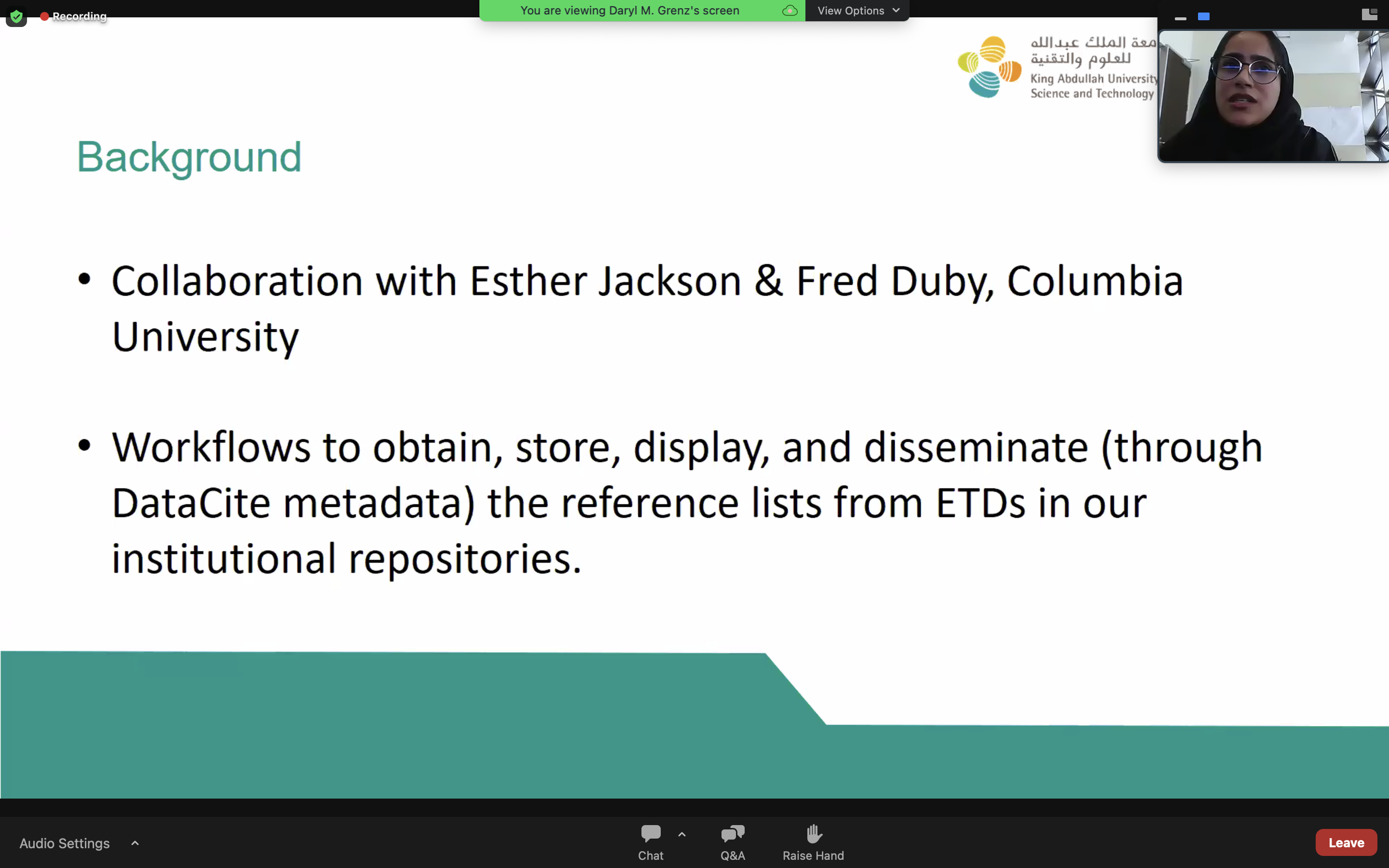 Recording

You are viewing Daryl M. Grenz's screen

View Options

معة الملك عبدالله للعلوم والتقنية
King Abdullah University
Science and Technology

Background

• Collaboration with Esther Jackson & Fred Duby, Columbia University

• Workflows to obtain, store, display, and disseminate (through DataCite metadata) the reference lists from ETDs in our institutional repositories.

Audio Settings

Chat

Q&A

Raise Hand

Leave